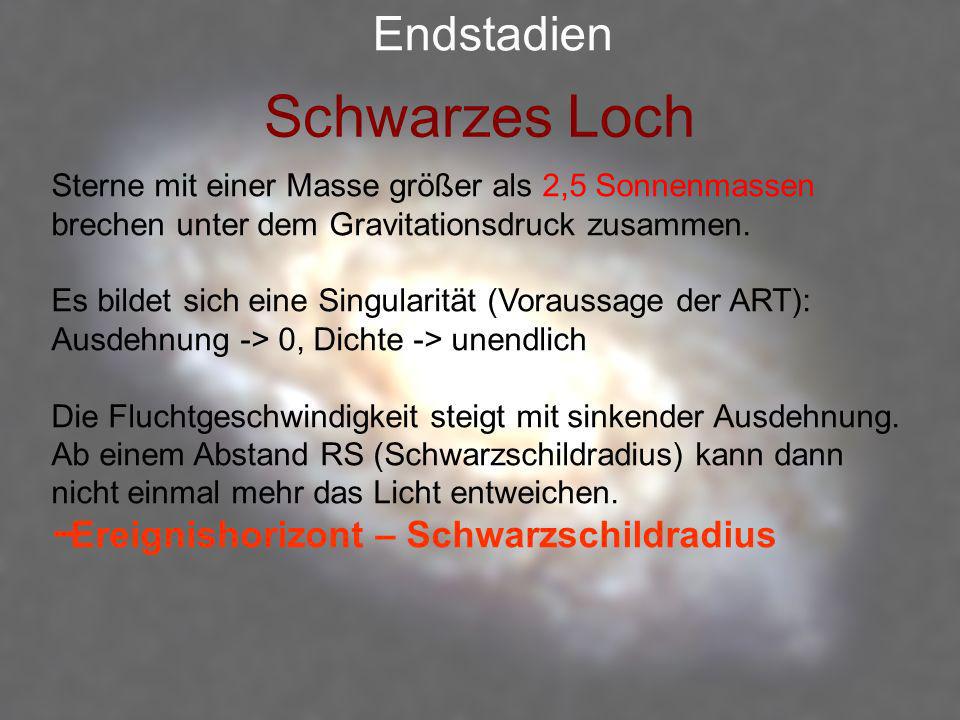 Endstadien

Schwarzes Loch

Sterne mit einer Masse größer als 2,5 Sonnenmassen brechen unter dem Gravitationsdruck zusammen.

Es bildet sich eine Singularität (Voraussage der ART): Ausdehnung -> 0, Dichte -> unendlich

Die Fluchtgeschwindigkeit steigt mit sinkender Ausdehnung. Ab einem Abstand RS (Schwarzschildradius) kann dann nicht einmal mehr das Licht entweichen.
→Ereignishorizont – Schwarzschildradius